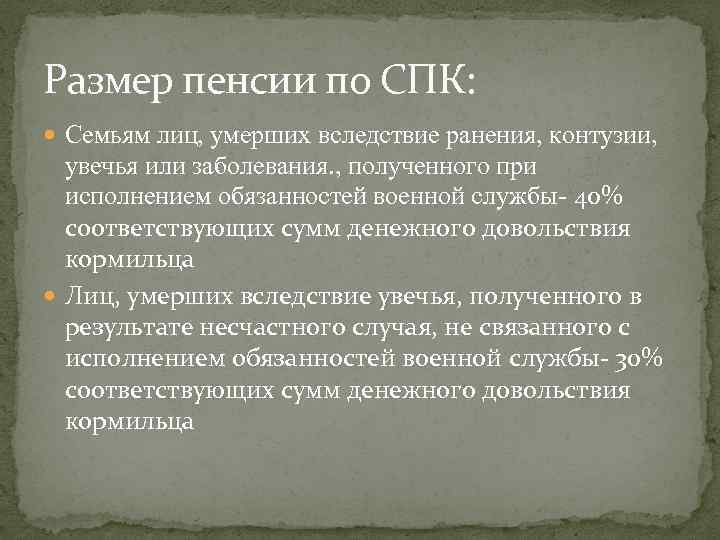 Размер пенсии по СПК:

Семьям лиц, умерших вследствие ранения, контузии, увечья или заболевания., полученного при исполнением обязанностей военной службы- 40% соответствующих сумм денежного довольствия кормильца

Лиц, умерших вследствие увечья, полученного в результате несчастного случая, не связанного с исполнением обязанностей военной службы- 30% соответствующих сумм денежного довольствия кормильца